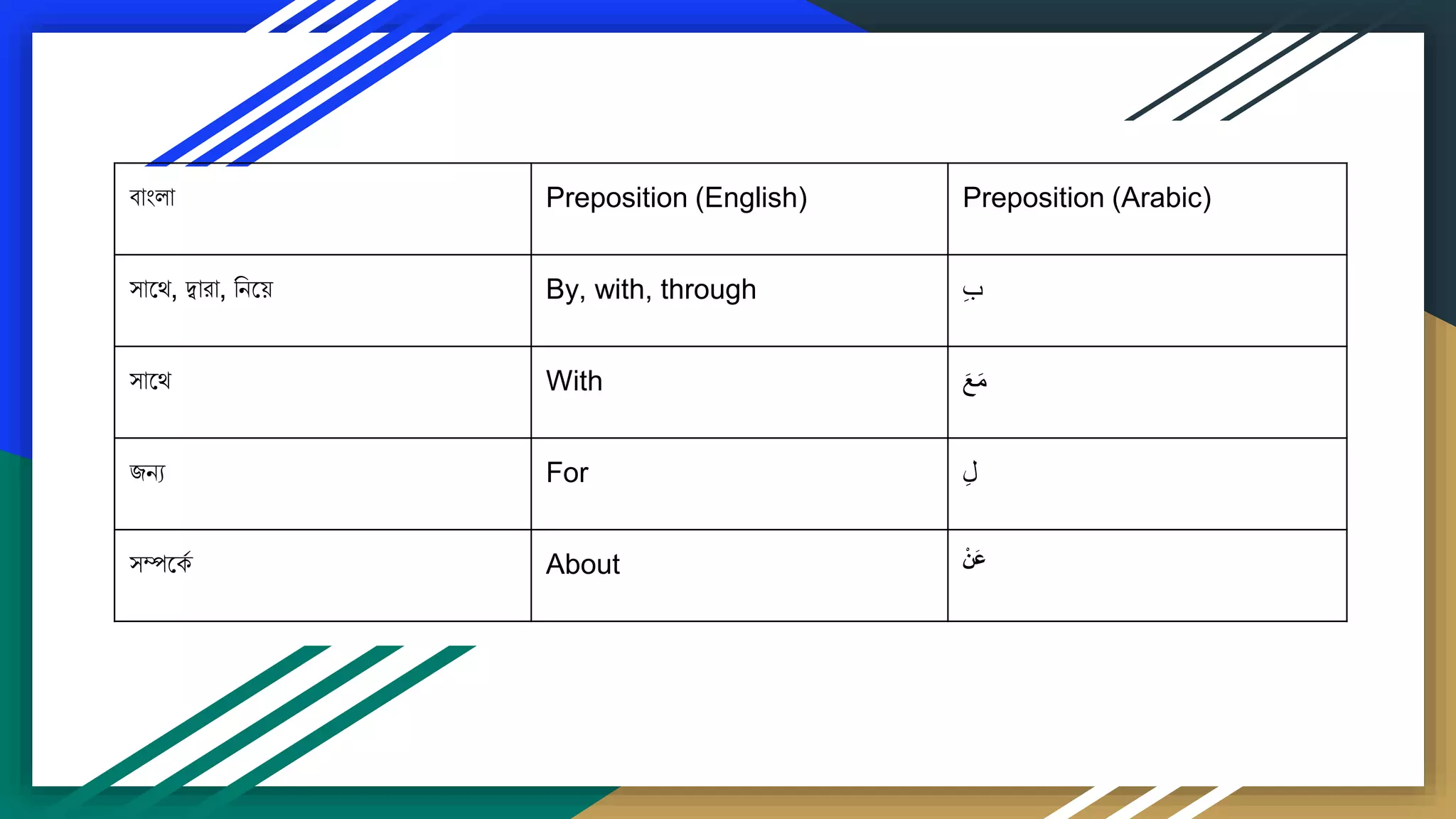 | বাংলা | Preposition (English) | Preposition (Arabic) |
|---|---|---|
| সাথে, দ্বারা, নিয়ে | By, with, through | بِ |
| সাথে | With | مَعَ |
| জন্য | For | لِ |
| সম্পর্কে | About | عَنْ |